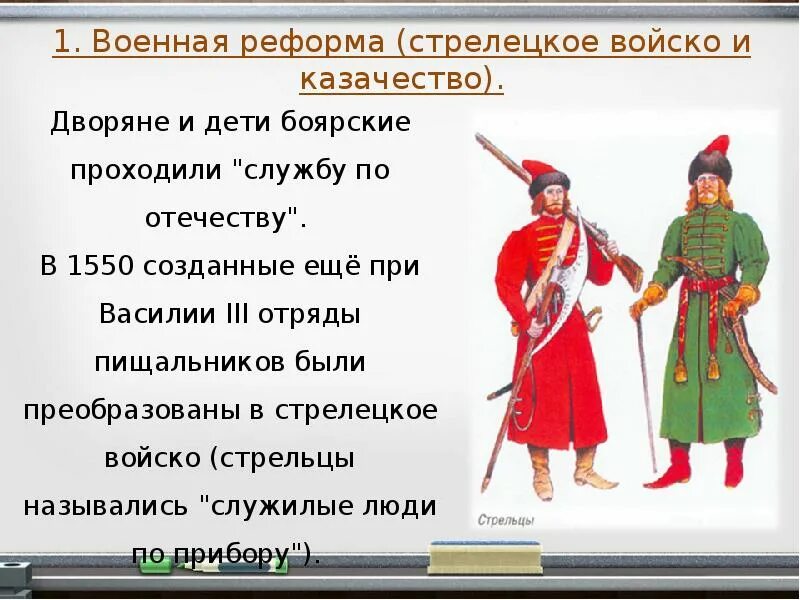 1. Военная реформа (стрелецкое войско и казачество).

Дворяне и дети боярские проходили "службу по отечеству".
В 1550 созданные ещё при Василии III отряды пищальников были преобразованы в стрелецкое войско (стрельцы назывались "служилые люди по прибору").

Стрельцы